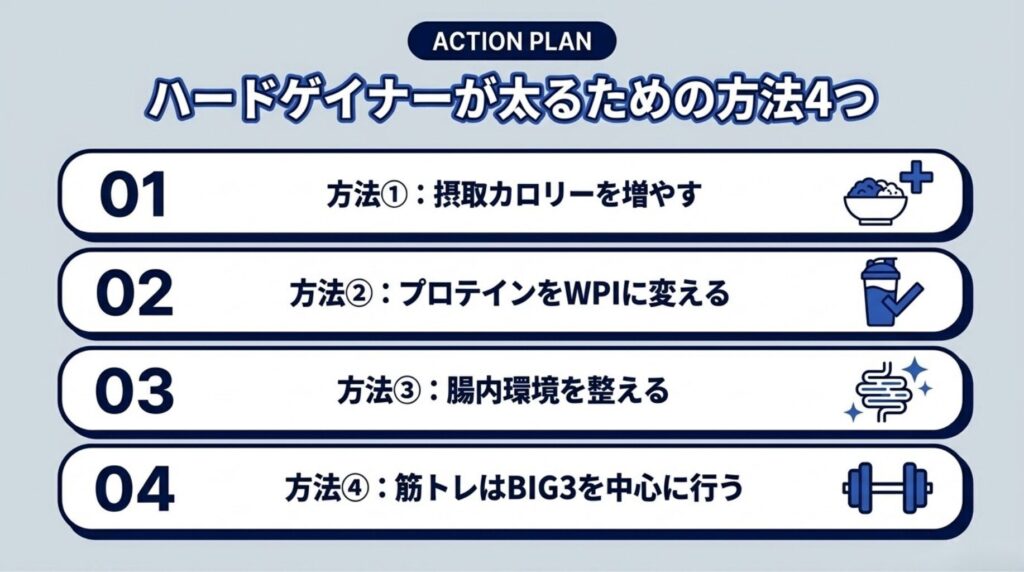 ACTION PLAN

ハードゲイナーが太るための方法4つ

01 方法①：摂取カロリーを増やす

02 方法②：プロテインをWPIに変える

03 方法③：腸内環境を整える

04 方法④：筋トレはBIG3を中心に行う